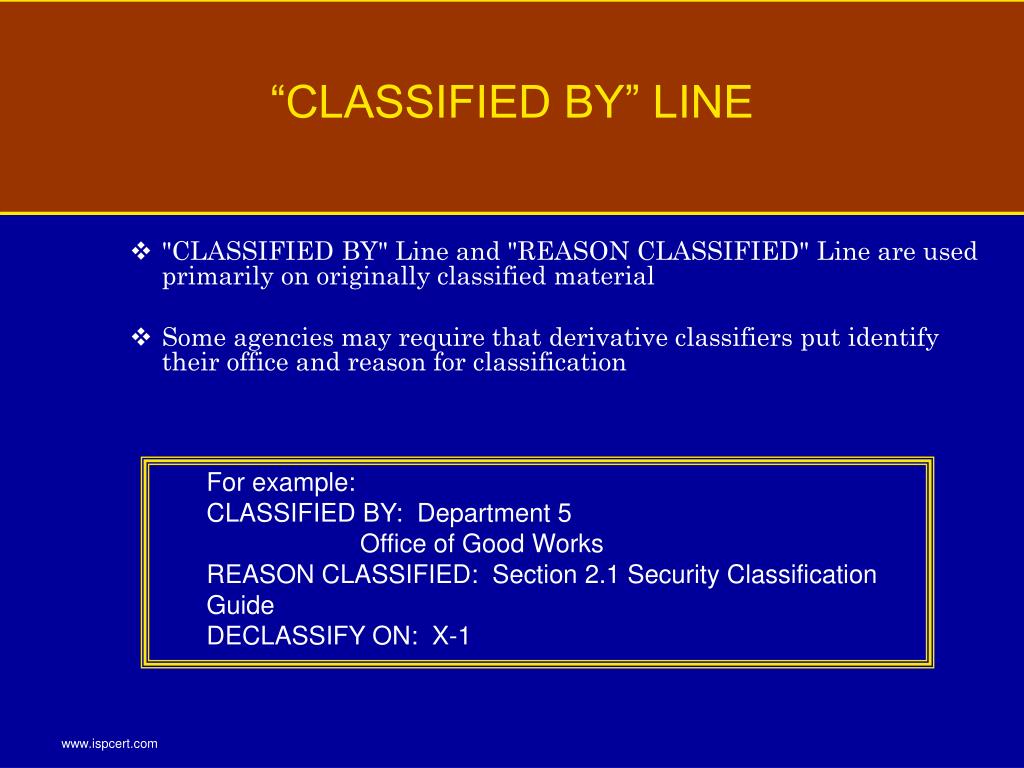 “CLASSIFIED BY” LINE

❖ "CLASSIFIED BY" Line and "REASON CLASSIFIED" Line are used primarily on originally classified material

❖ Some agencies may require that derivative classifiers put identify their office and reason for classification

For example:
CLASSIFIED BY: Department 5
Office of Good Works
REASON CLASSIFIED: Section 2.1 Security Classification Guide
DECLASSIFY ON: X-1

www.ispcert.com